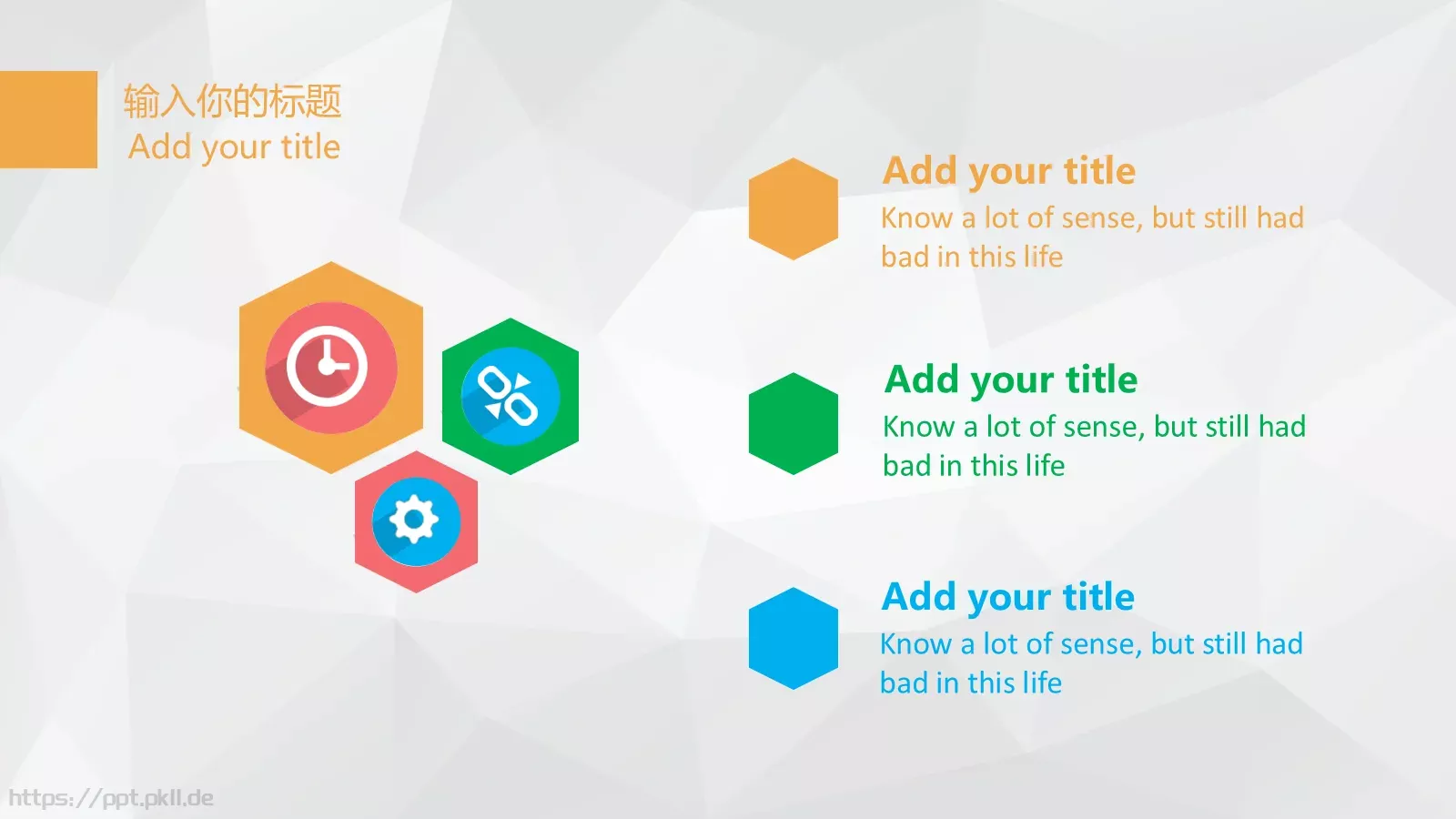 输入你的标题
Add your title

Add your title
Know a lot of sense, but still had bad in this life

Add your title
Know a lot of sense, but still had bad in this life

Add your title
Know a lot of sense, but still had bad in this life

https://ppt.pkll.de